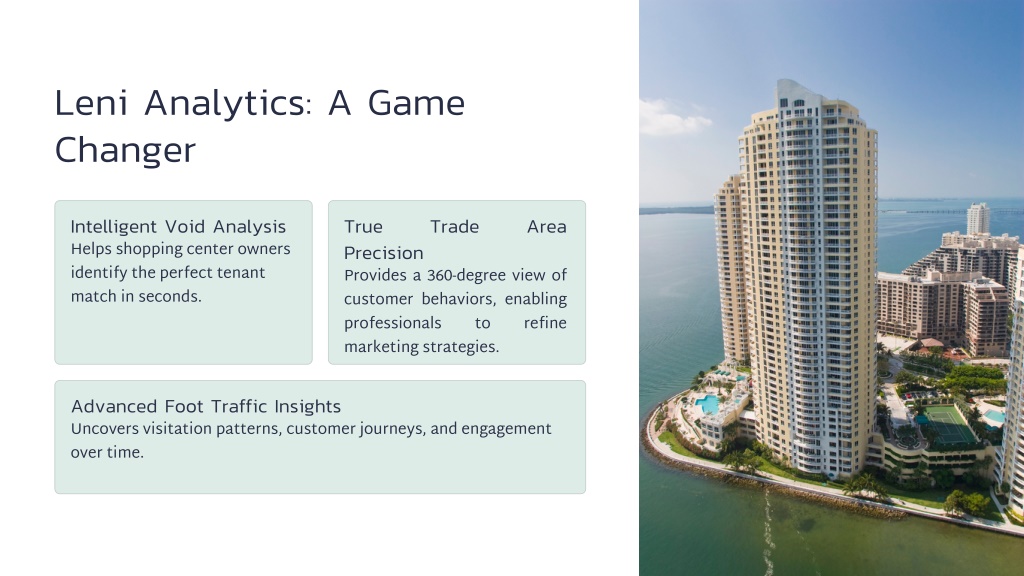 Leni Analytics: A Game Changer

Intelligent Void Analysis
Helps shopping center owners identify the perfect tenant match in seconds.

True Trade Area Precision
Provides a 360-degree view of customer behaviors, enabling professionals to refine marketing strategies.

Advanced Foot Traffic Insights
Uncovers visitation patterns, customer journeys, and engagement over time.